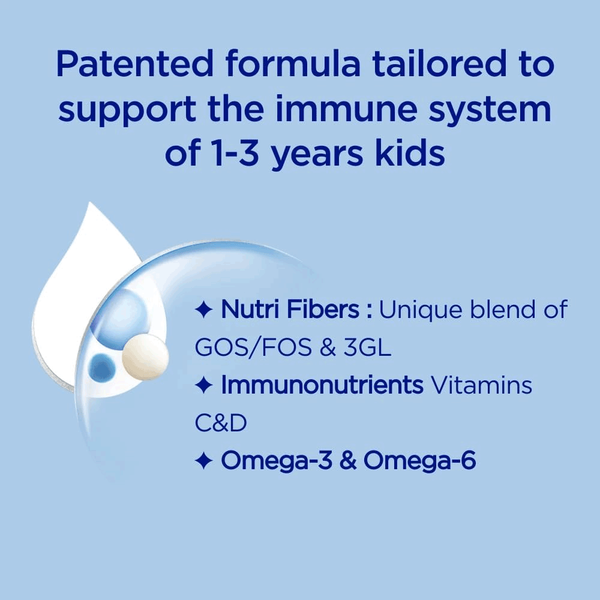 Patented formula tailored to support the immune system of 1-3 years kids

✦ Nutri Fibers : Unique blend of GOS/FOS & 3GL
✦ Immunonutrients Vitamins C&D
✦ Omega-3 & Omega-6